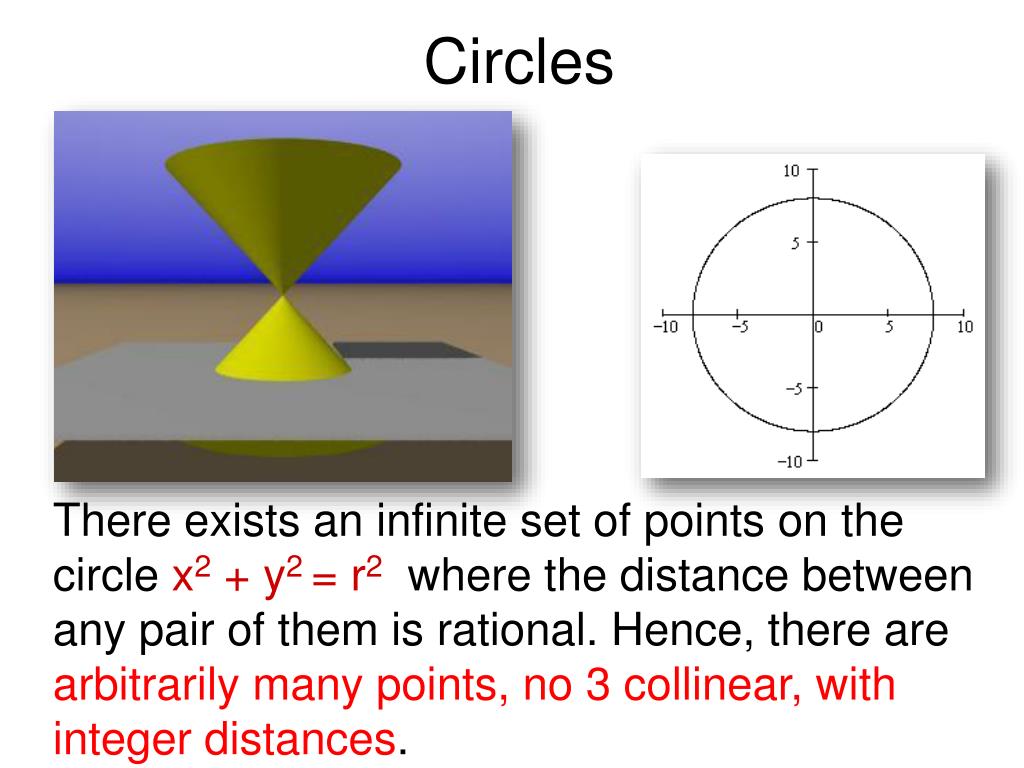 Circles

10

5

−10

−5

0

5

10

−5

−10

There exists an infinite set of points on the circle $x^2 + y^2 = r^2$ where the distance between any pair of them is rational. Hence, there are arbitrarily many points, no 3 collinear, with integer distances.